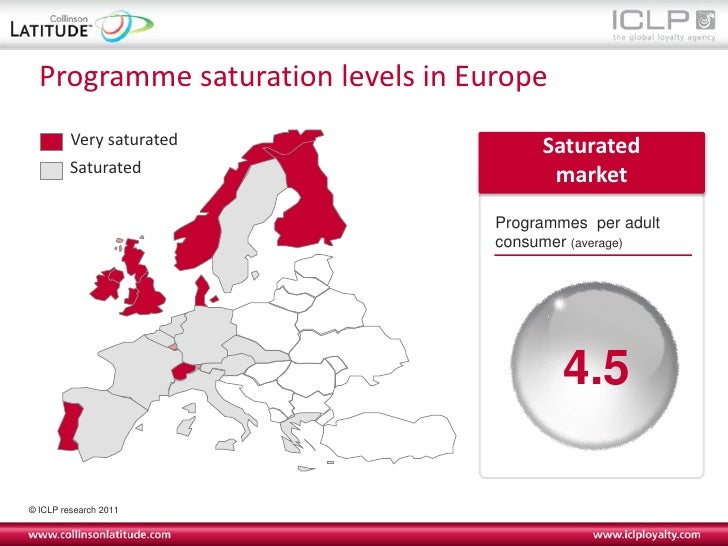 Collinson LATITUDE

ICLP
the global loyalty agency

Programme saturation levels in Europe

Very saturated
Saturated

Saturated market

Programmes per adult consumer (average)

4.5

© ICLP research 2011

www.collinsonlatitude.com

www.iclployalty.com